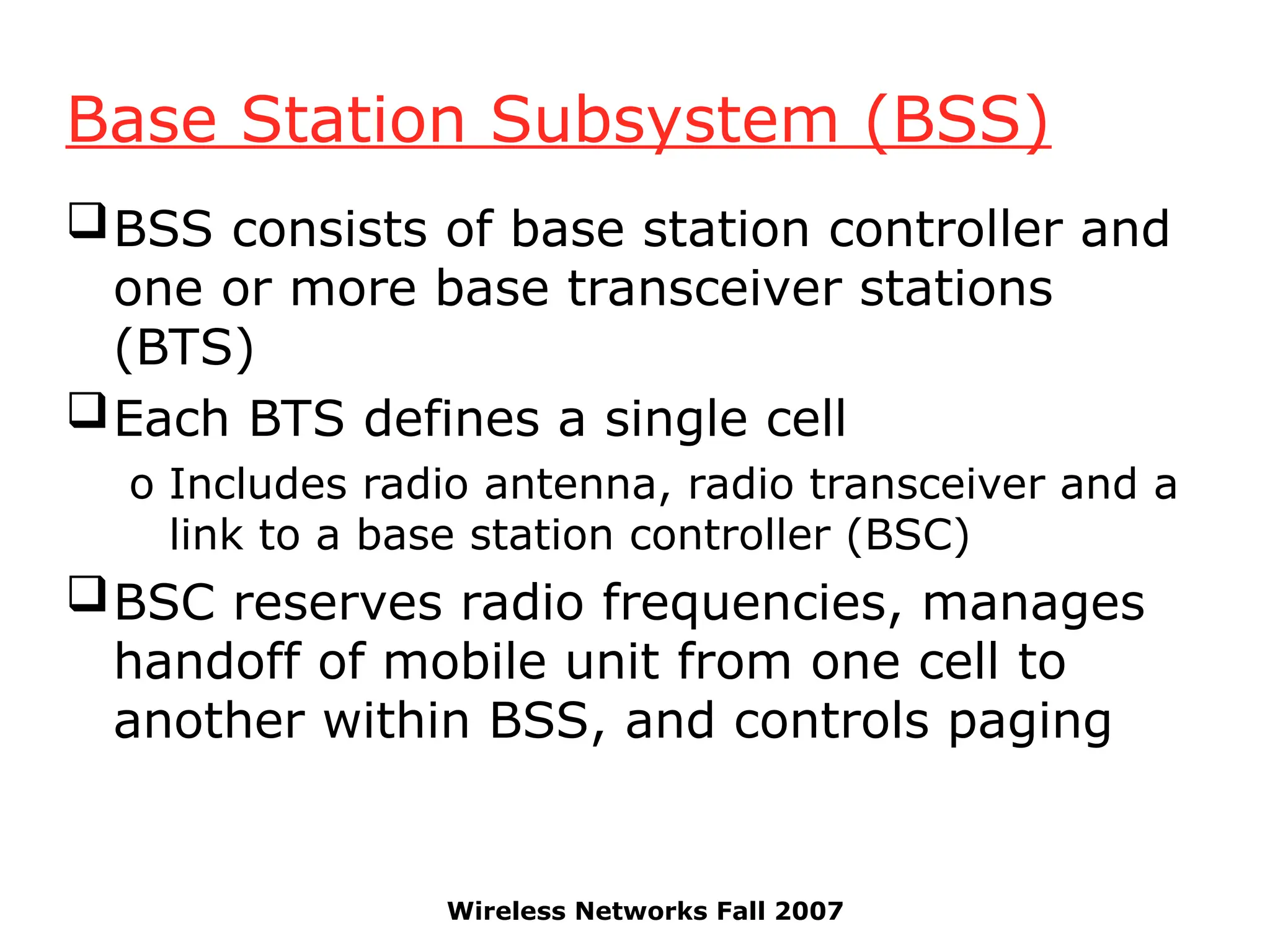 Base Station Subsystem (BSS)

❑ BSS consists of base station controller and one or more base transceiver stations (BTS)

❑ Each BTS defines a single cell

o Includes radio antenna, radio transceiver and a link to a base station controller (BSC)

❑ BSC reserves radio frequencies, manages handoff of mobile unit from one cell to another within BSS, and controls paging

Wireless Networks Fall 2007